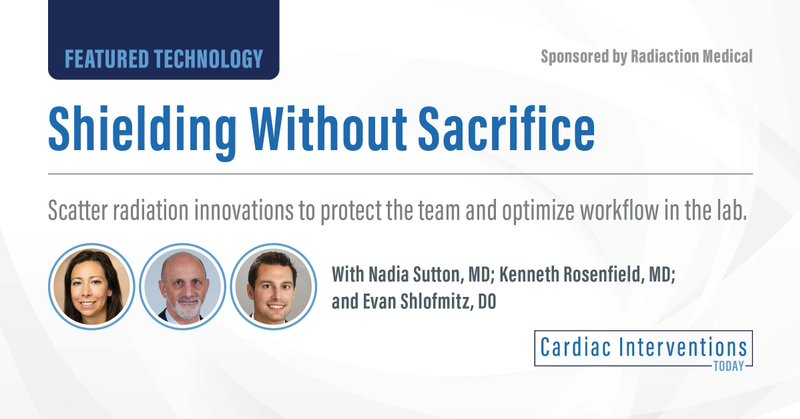 FEATURED TECHNOLOGY

Sponsored by Radiaction Medical

Shielding Without Sacrifice

Scatter radiation innovations to protect the team and optimize workflow in the lab.

With Nadia Sutton, MD; Kenneth Rosenfield, MD; and Evan Shlofmitz, DO

Cardiac Interventions TODAY